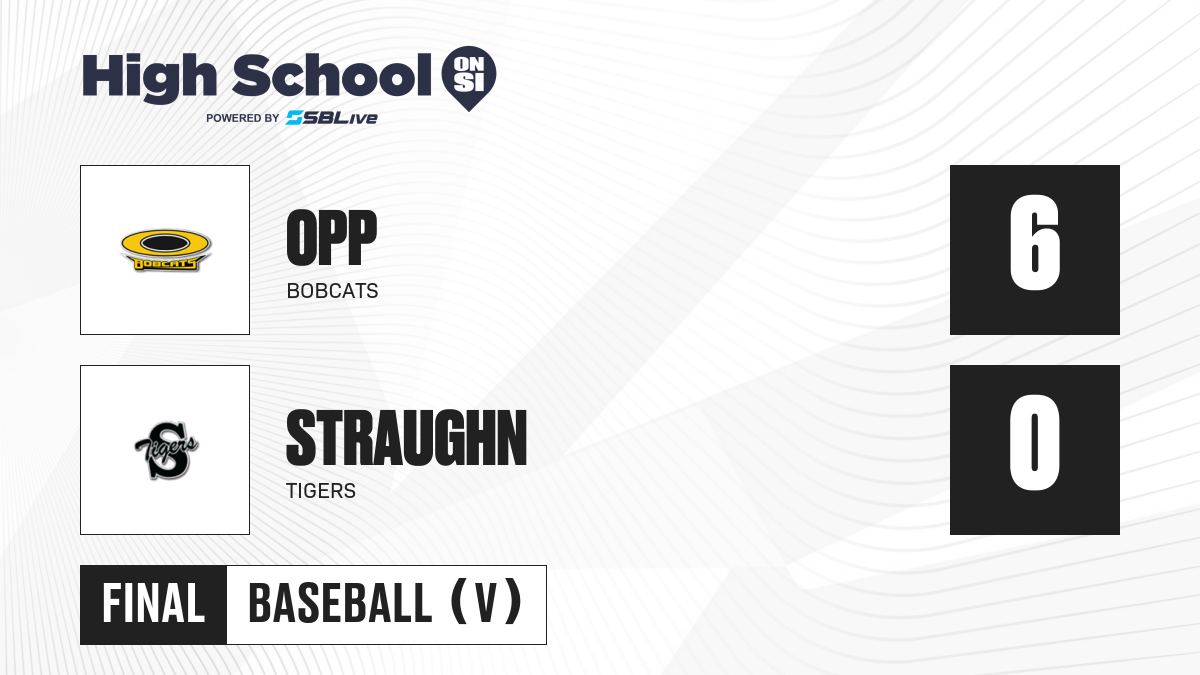 High School ON SI
POWERED BY SBLive

BOBCATS

OPP
BOBCATS

6

Tigers S

STRAUGHN
TIGERS

0

FINAL BASEBALL (V)